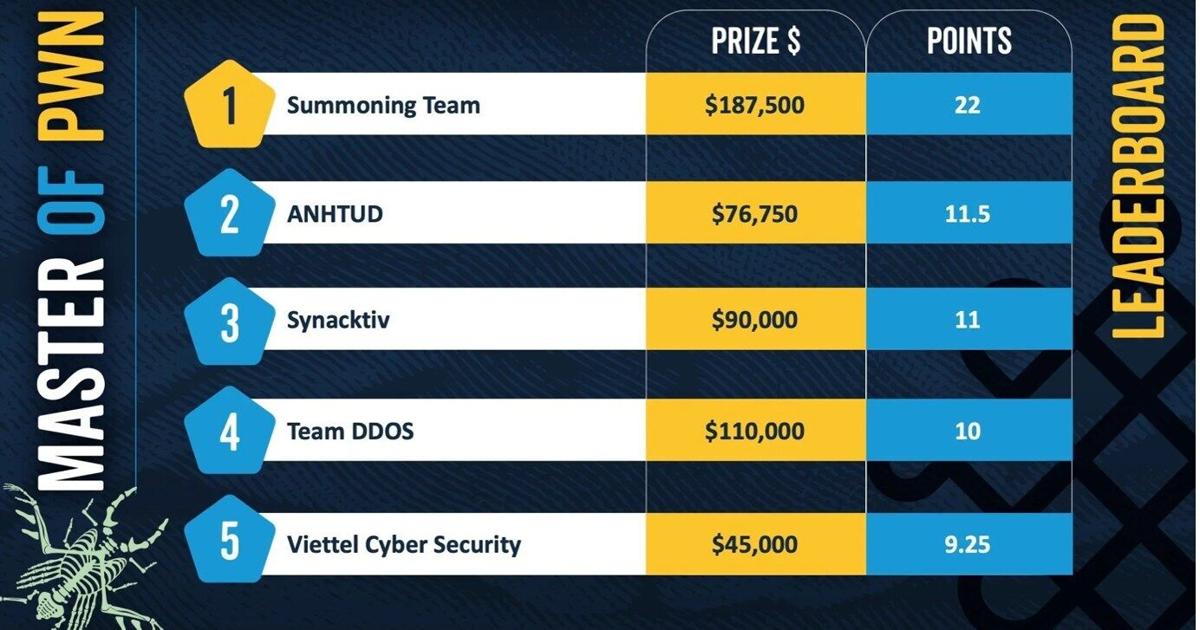 MASTER OF PWN

| | | PRIZE $ | POINTS |
|---|---|---|---|
| 1 | Summoning Team | $187,500 | 22 |
| 2 | ANHTUD | $76,750 | 11.5 |
| 3 | Synacktiv | $90,000 | 11 |
| 4 | Team DDOS | $110,000 | 10 |
| 5 | Viettel Cyber Security | $45,000 | 9.25 |

LEADERBOARD